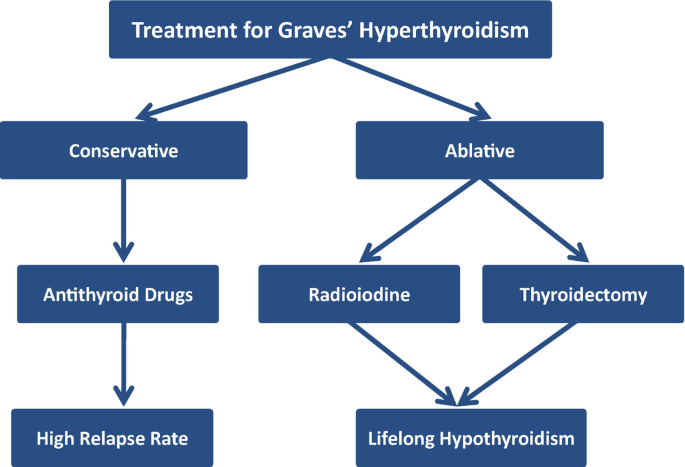 Treatment for Graves' Hyperthyroidism

Conservative

Ablative

Antithyroid Drugs

Radioiodine

Thyroidectomy

High Relapse Rate

Lifelong Hypothyroidism